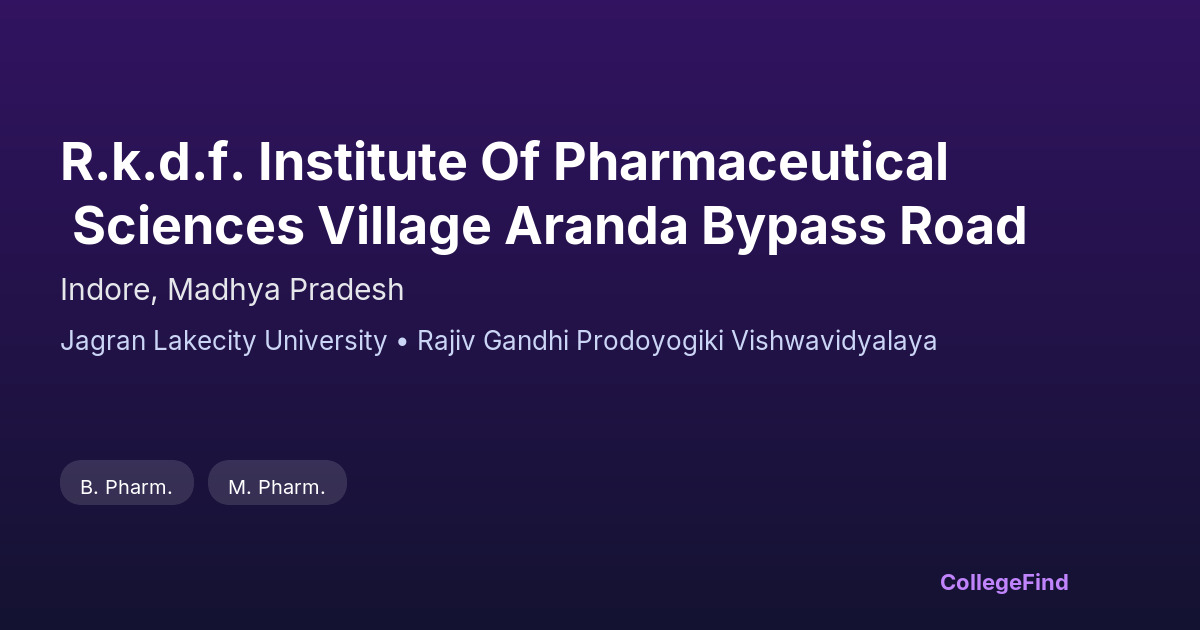 R.k.d.f. Institute Of Pharmaceutical Sciences Village Aranda Bypass Road

Indore, Madhya Pradesh

Jagran Lakecity University • Rajiv Gandhi Prodoyogiki Vishwavidyalaya

B. Pharm.

M. Pharm.

CollegeFind